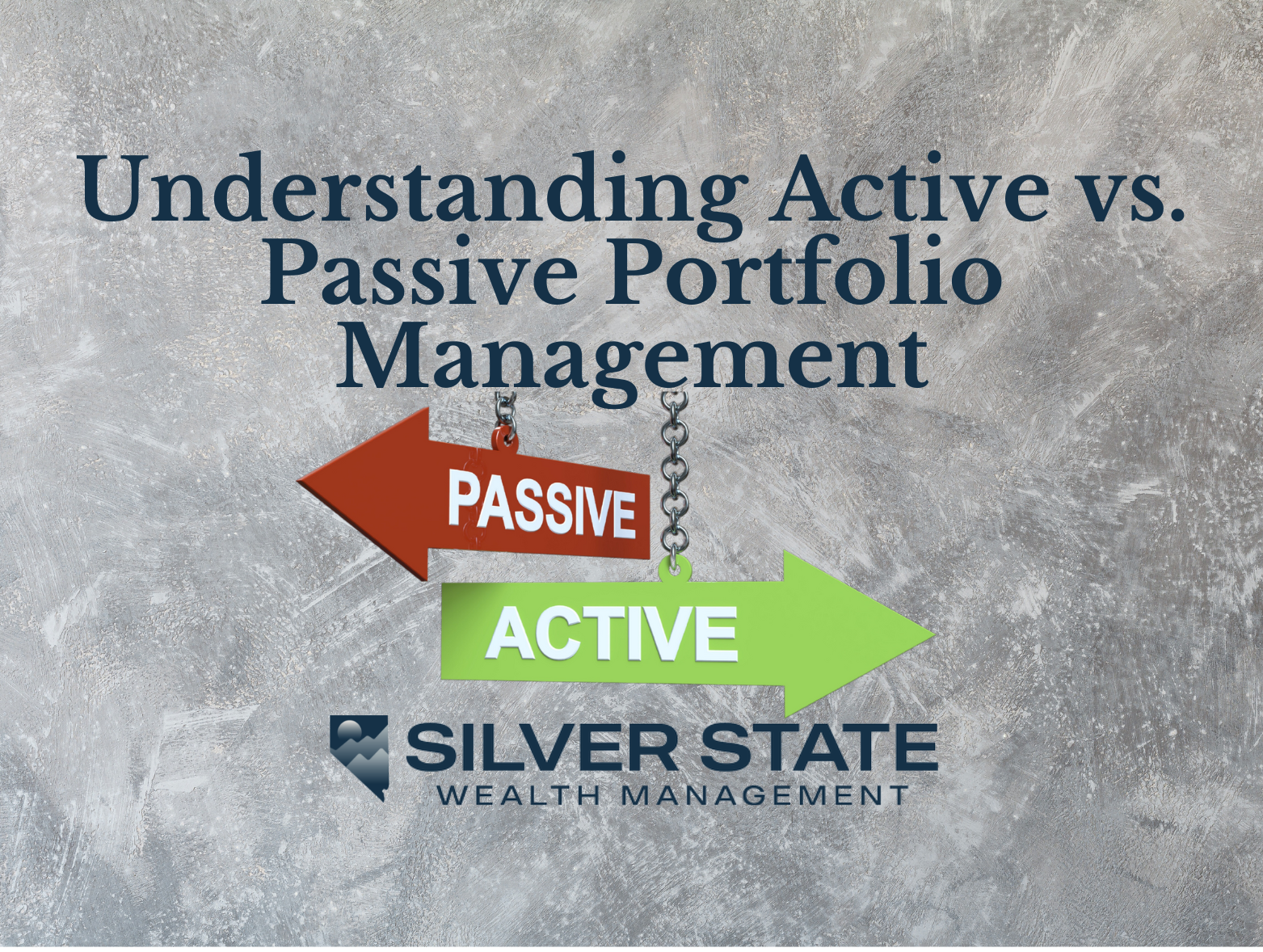 Understanding Active vs. Passive Portfolio Management

PASSIVE

ACTIVE

SILVER STATE
WEALTH MANAGEMENT